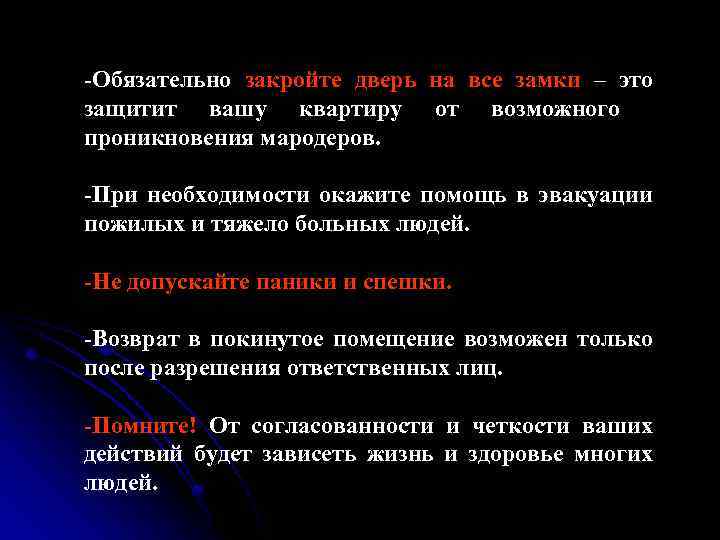 -Обязательно закройте дверь на все замки – это защитит вашу квартиру от возможного проникновения мародеров.

-При необходимости окажите помощь в эвакуации пожилых и тяжело больных людей.

-Не допускайте паники и спешки.

-Возврат в покинутое помещение возможен только после разрешения ответственных лиц.

-Помните! От согласованности и четкости ваших действий будет зависеть жизнь и здоровье многих людей.